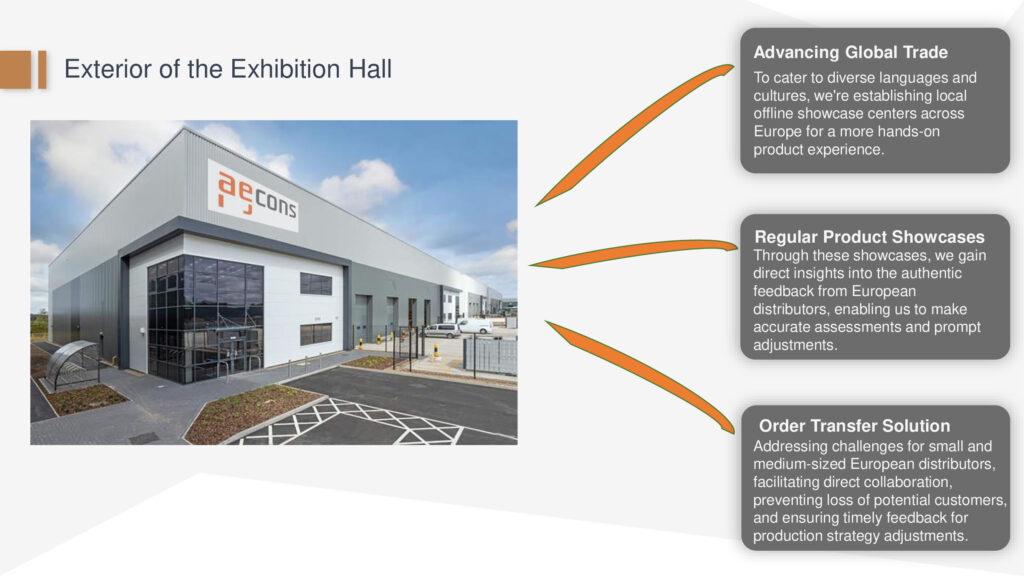 Exterior of the Exhibition Hall

aecons

Advancing Global Trade
To cater to diverse languages and cultures, we're establishing local offline showcase centers across Europe for a more hands-on product experience.

Regular Product Showcases
Through these showcases, we gain direct insights into the authentic feedback from European distributors, enabling us to make accurate assessments and prompt adjustments.

Order Transfer Solution
Addressing challenges for small and medium-sized European distributors, facilitating direct collaboration, preventing loss of potential customers, and ensuring timely feedback for production strategy adjustments.